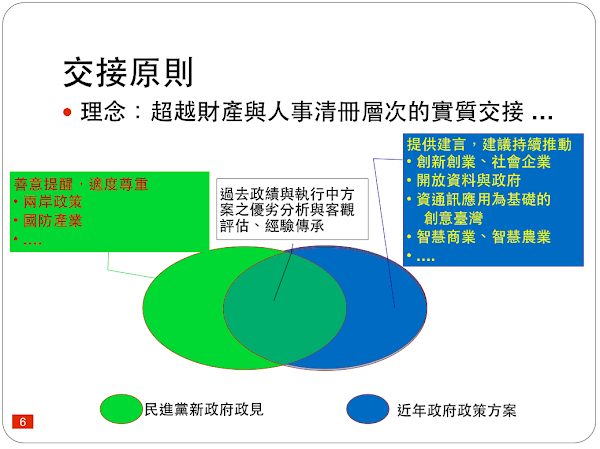 交接原則

• 理念：超越財產與人事清冊層次的實質交接 ...

善意提醒，適度尊重
• 兩岸政策
• 國防產業
• ....

過去政績與執行中方案之優劣分析與客觀評估、經驗傳承

提供建言，建議持續推動
• 創新創業、社會企業
• 開放資料與政府
• 資通訊應用為基礎的創意臺灣
• 智慧商業、智慧農業
• ....

民進黨新政府政見

近年政府政策方案

6